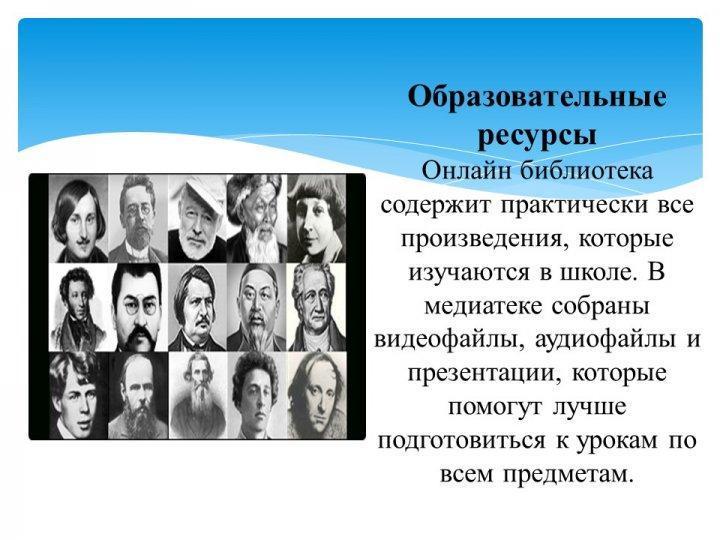 Образовательные ресурсы

Онлайн библиотека содержит практически все произведения, которые изучаются в школе. В медиатеке собраны видеофайлы, аудиофайлы и презентации, которые помогут лучше подготовиться к урокам по всем предметам.